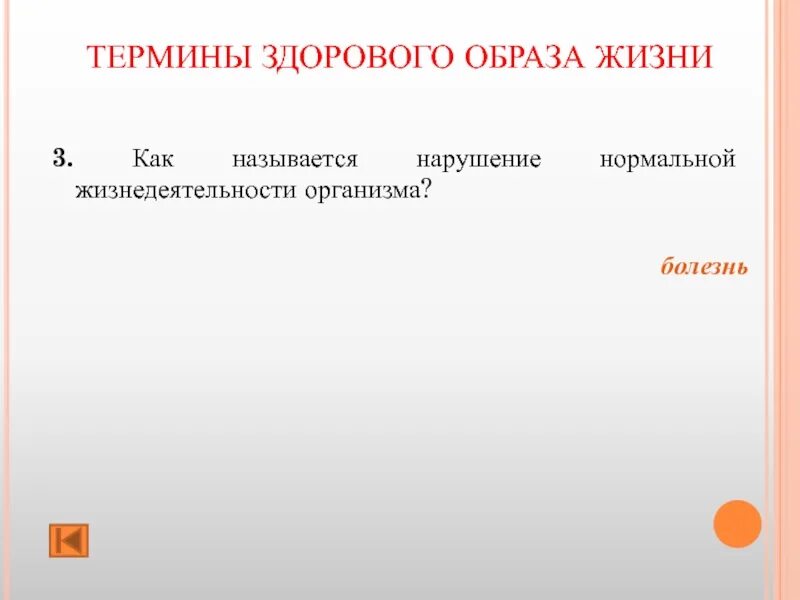 ТЕРМИНЫ ЗДОРОВОГО ОБРАЗА ЖИЗНИ

3. Как называется нарушение нормальной жизнедеятельности организма?

болезнь